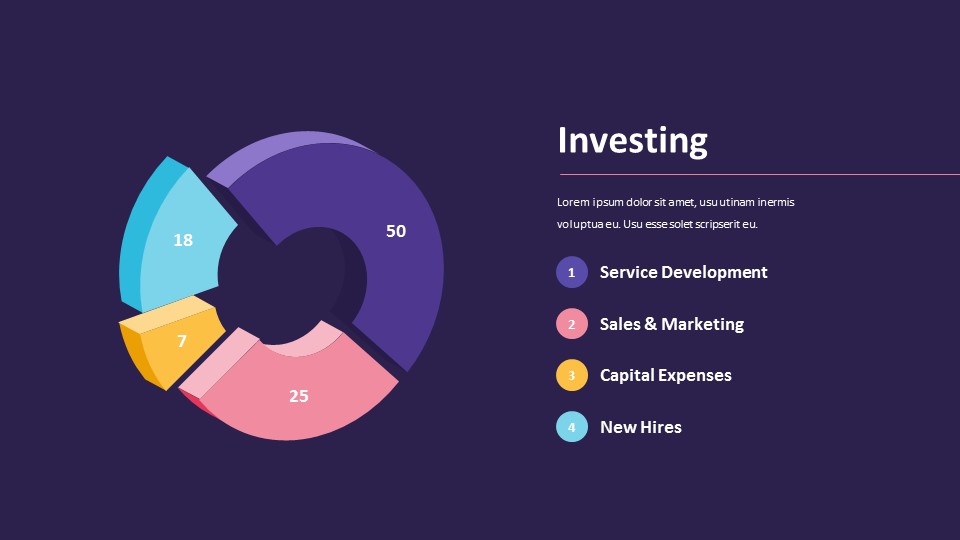 18

50

7

25

Investing

Lorem ipsum dolor sit amet, usu utinam inermis voluptua eu. Usu esse solet scripserit eu.

1 Service Development

2 Sales & Marketing

3 Capital Expenses

4 New Hires